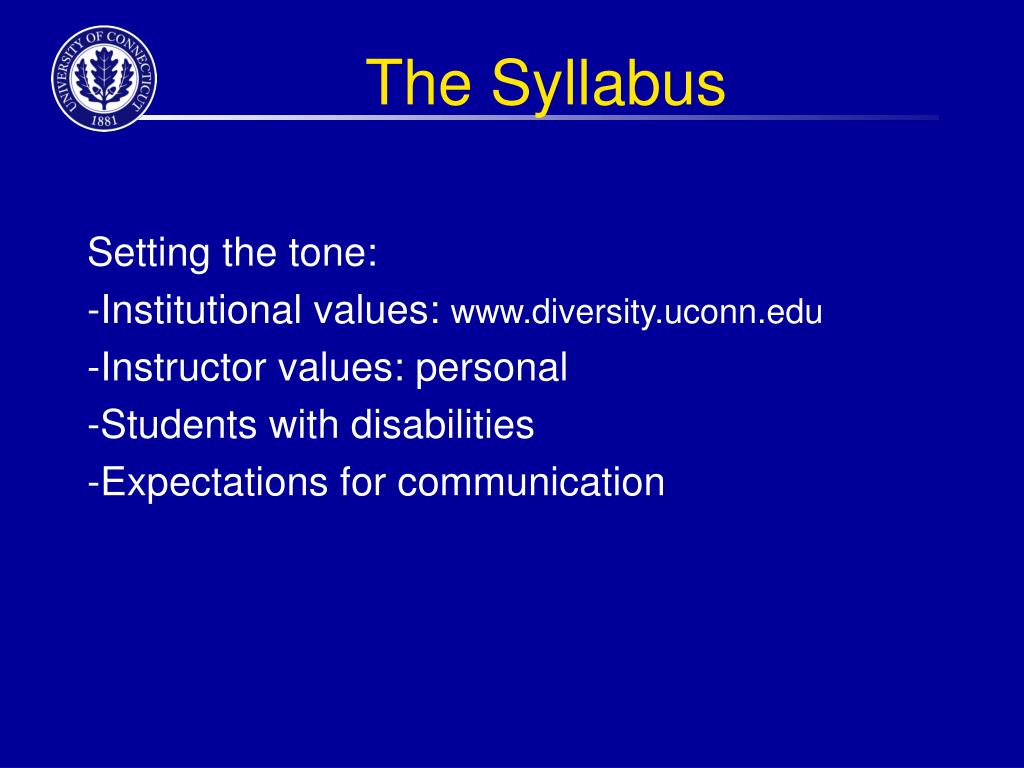 UNIVERSITY OF CONNECTICUT
1881

The Syllabus

Setting the tone:
-Institutional values: www.diversity.uconn.edu
-Instructor values: personal
-Students with disabilities
-Expectations for communication